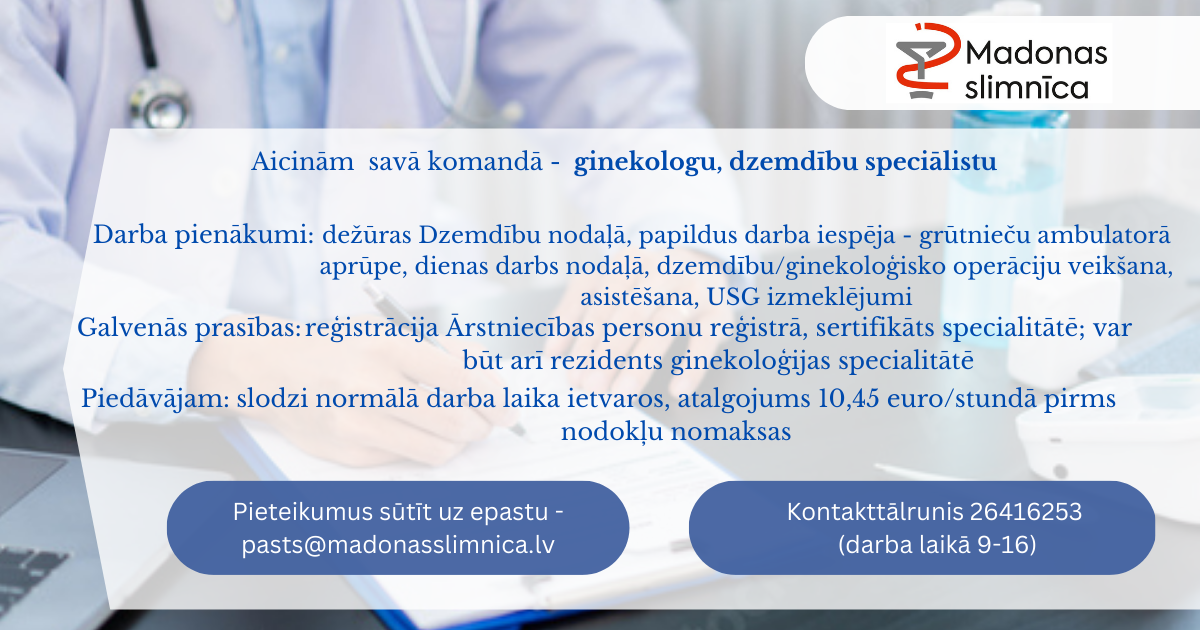 Madonas slimnīca

Aicinām savā komandā - ginekologu, dzemdību speciālistu

Darba pienākumi: dežūras Dzemdību nodaļā, papildus darba iespēja - grūtnieču ambulatorā aprūpe, dienas darbs nodaļā, dzemdību/ginekoloģisko operāciju veikšana, asistēšana, USG izmeklējumi

Galvenās prasības: reģistrācija Ārstniecības personu reģistrā, sertifikāts specialitātē; var būt arī rezidents ginekoloģijas specialitātē

Piedāvājam: slodzi normālā darba laika ietvaros, atalgojums 10,45 euro/stundā pirms nodokļu nomaksas

Pieteikumus sūtīt uz epastu - pasts@madonasslimnica.lv

Kontakttālrunis 26416253 (darba laikā 9-16)